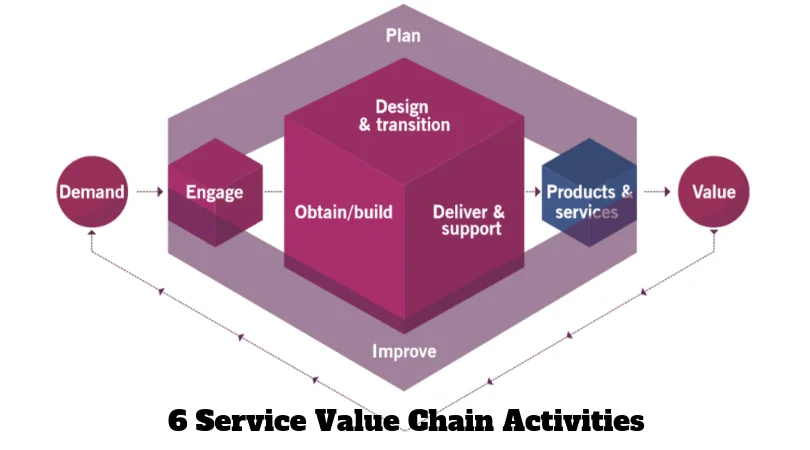 Plan

Design & transition

Demand

Engage

Obtain/build

Deliver & support

Products & services

Value

Improve

6 Service Value Chain Activities